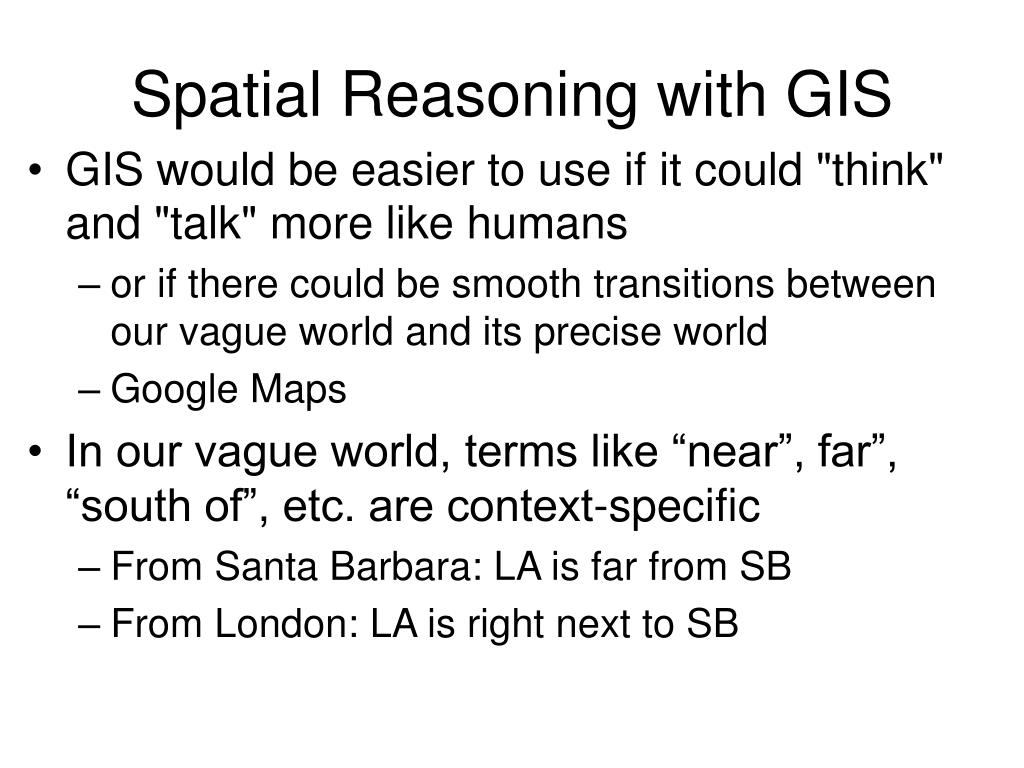 Spatial Reasoning with GIS

• GIS would be easier to use if it could "think" and "talk" more like humans
– or if there could be smooth transitions between our vague world and its precise world
– Google Maps

• In our vague world, terms like “near”, far”, “south of”, etc. are context-specific
– From Santa Barbara: LA is far from SB
– From London: LA is right next to SB